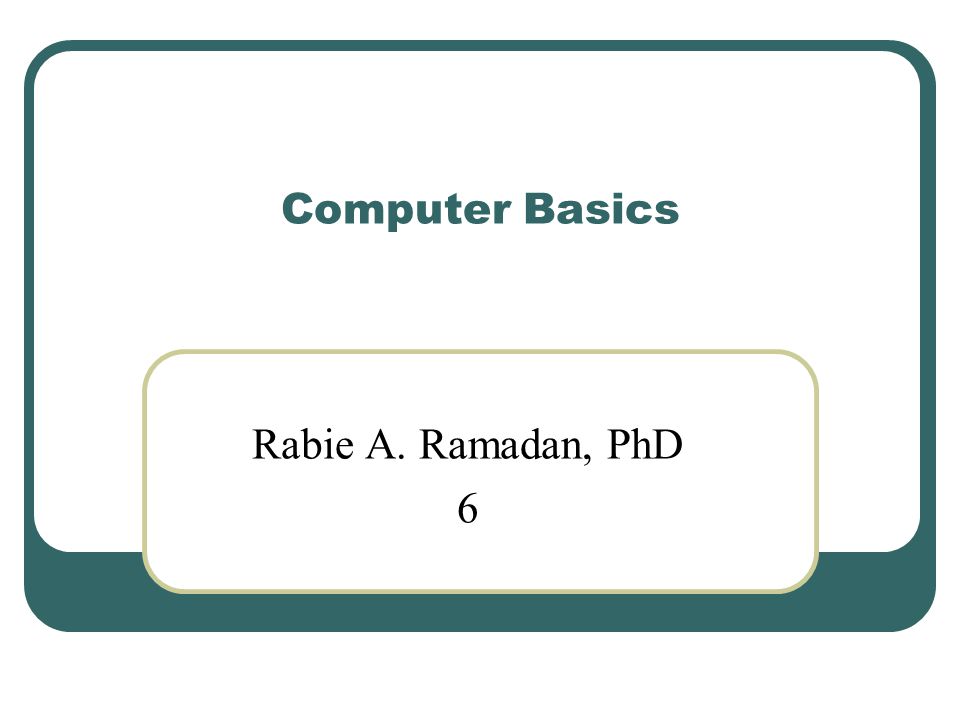 Computer Basics

Rabie A. Ramadan, PhD
6